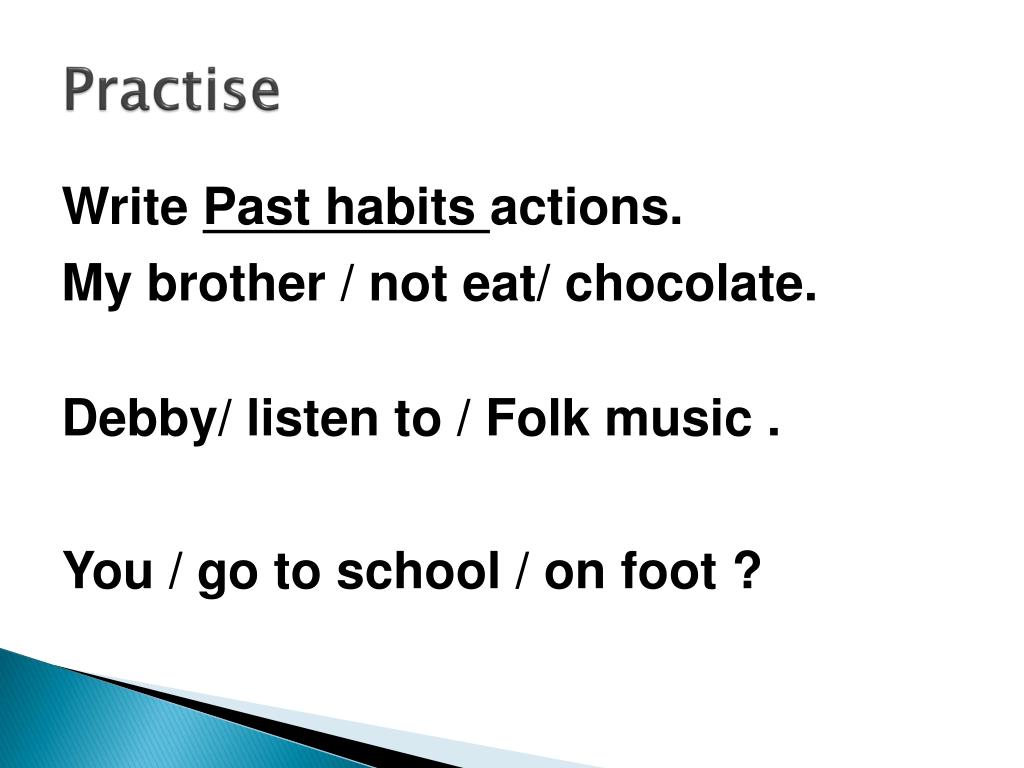 Practise

Write Past habits actions.

My brother / not eat/ chocolate.

Debby/ listen to / Folk music .

You / go to school / on foot ?